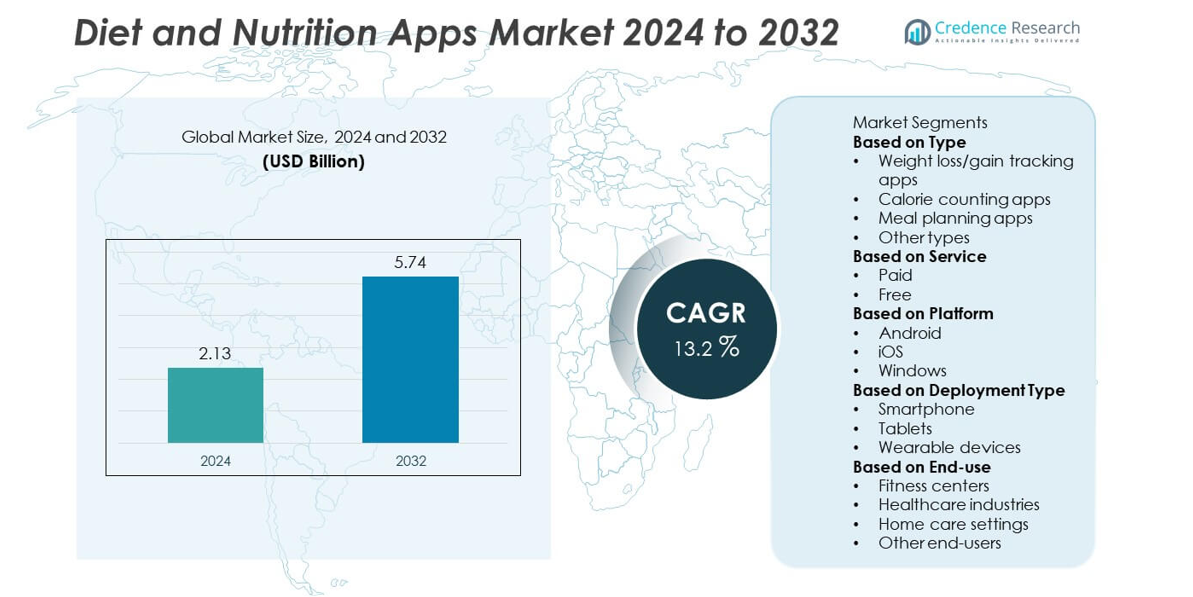 Diet and Nutrition Apps Market 2024 to 2032

Credence Research
Actionable Insights Delivered

Global Market Size, 2024 and 2032
(USD Billion)

2.13
5.74
2024
2032

CAGR
13.2 %

Market Segments
Based on Type
• Weight loss/gain tracking apps
• Calorie counting apps
• Meal planning apps
• Other types
Based on Service
• Paid
• Free
Based on Platform
• Android
• iOS
• Windows
Based on Deployment Type
• Smartphone
• Tablets
• Wearable devices
Based on End-use
• Fitness centers
• Healthcare industries
• Home care settings
• Other end-users